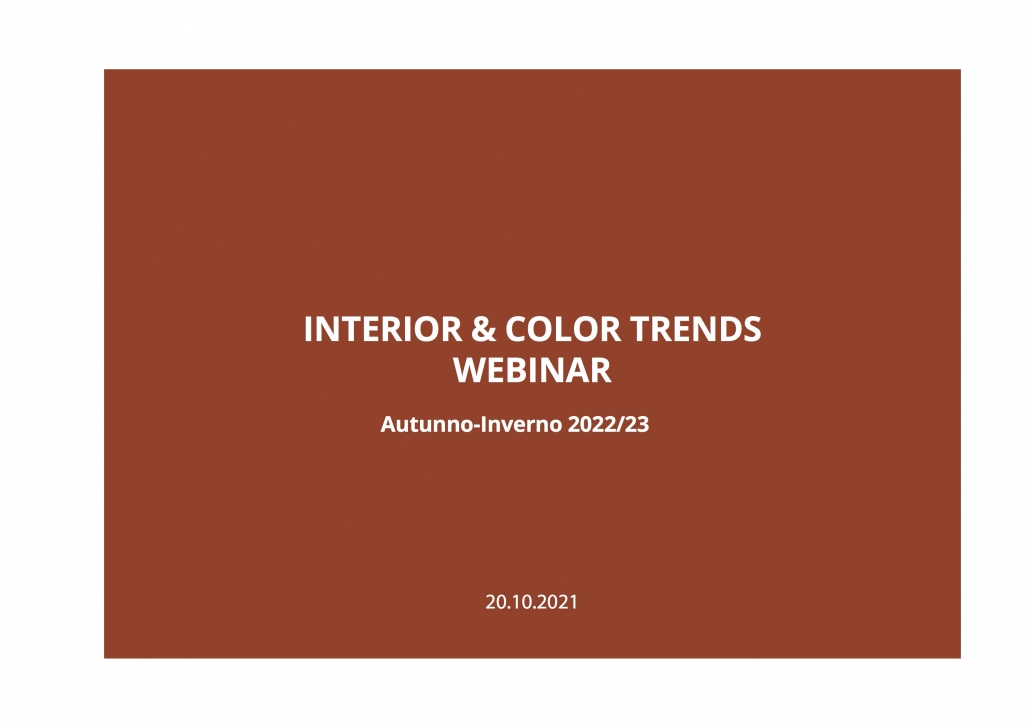 INTERIOR & COLOR TRENDS
WEBINAR

Autunno-Inverno 2022/23

20.10.2021